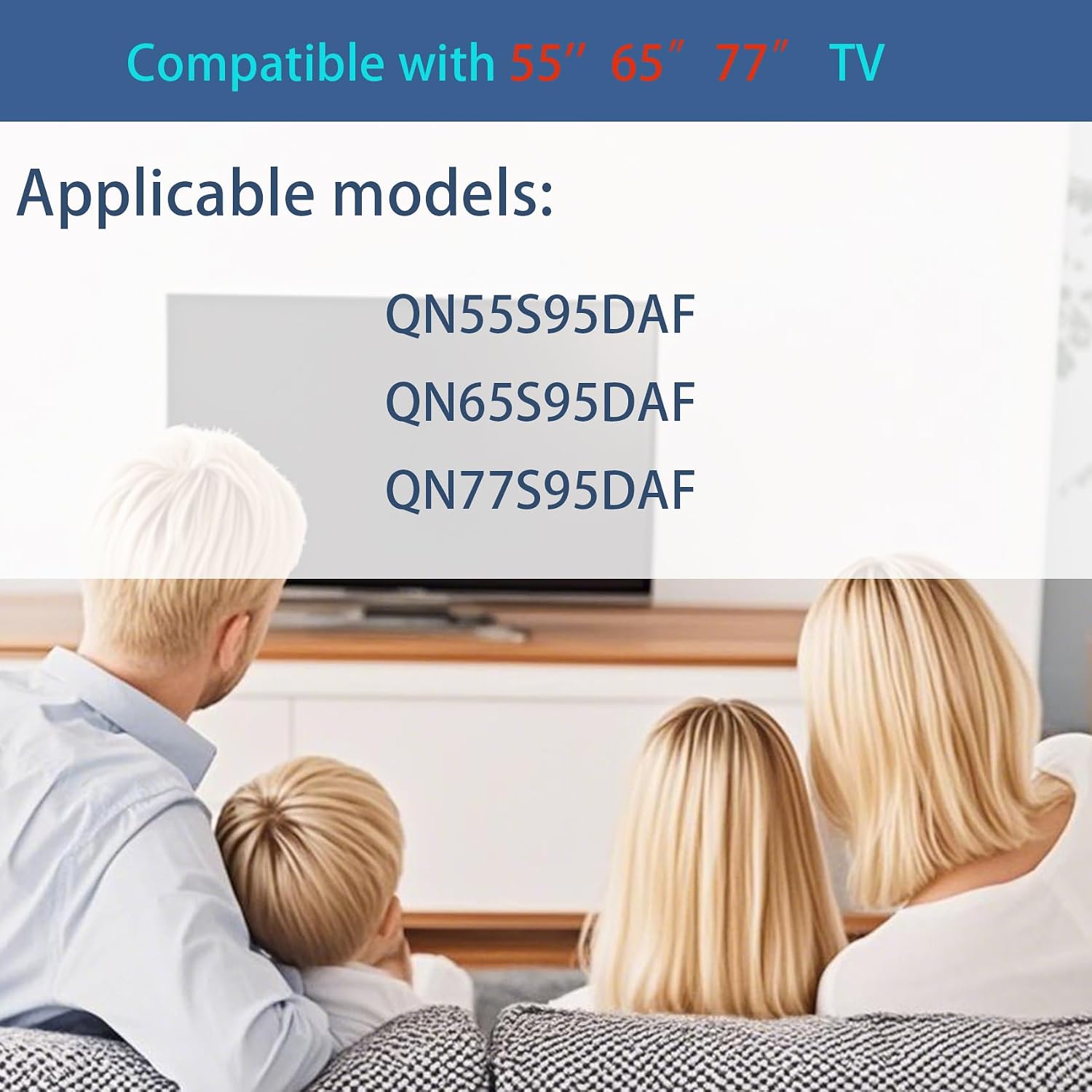 Compatible with 55″ 65″ 77″ TV

Applicable models:

QN55S95DAF
QN65S95DAF
QN77S95DAF